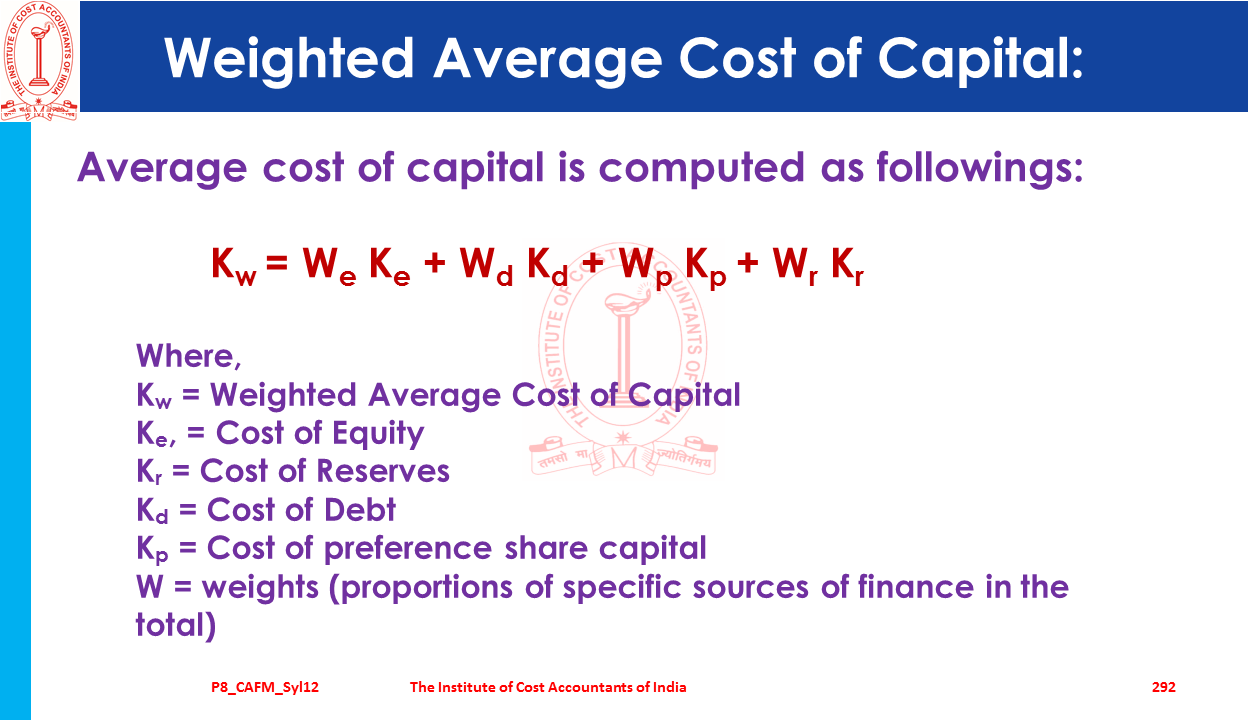 THE INSTITUTE OF COST ACCOUNTANTS OF INDIA

Weighted Average Cost of Capital:

Average cost of capital is computed as followings:

$K_w = W_e K_e + W_d K_d + W_p K_p + W_r K_r$

THE INSTITUTE OF COST ACCOUNTANTS OF INDIA
तमसो मा ज्योतिर्गमय

Where,
$K_w$ = Weighted Average Cost of Capital
$K_e$, = Cost of Equity
$K_r$ = Cost of Reserves
$K_d$ = Cost of Debt
$K_p$ = Cost of preference share capital
W = weights (proportions of specific sources of finance in the total)

P8_CAFM_Syl12 The Institute of Cost Accountants of India 292